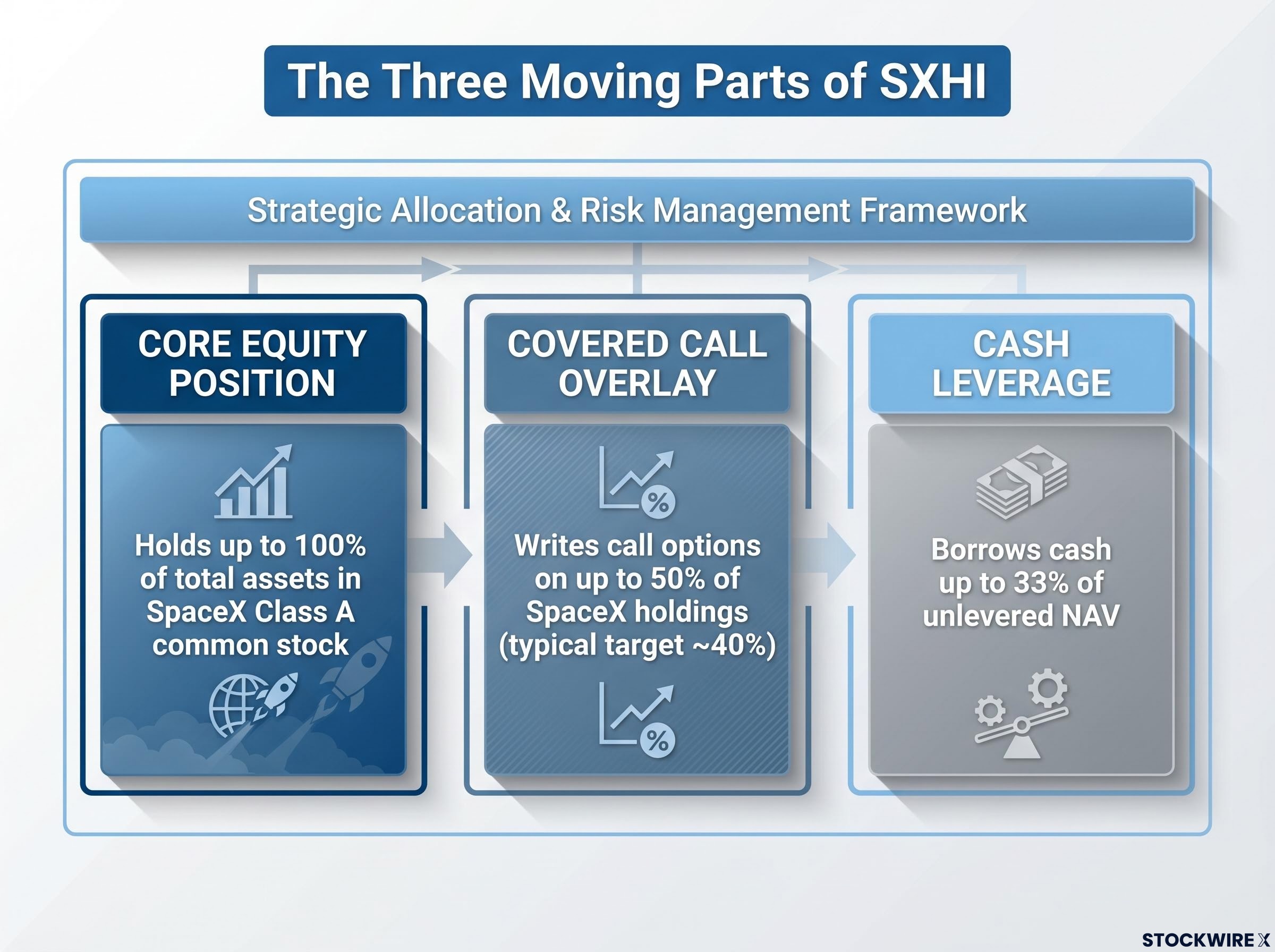 The Three Moving Parts of SXHI

Strategic Allocation & Risk Management Framework

CORE EQUITY POSITION

Holds up to 100% of total assets in SpaceX Class A common stock

COVERED CALL OVERLAY

%

Writes call options on up to 50% of SpaceX holdings (typical target ~40%)

%

CASH LEVERAGE

Borrows cash up to 33% of unlevered NAV

STOCKWIRE X